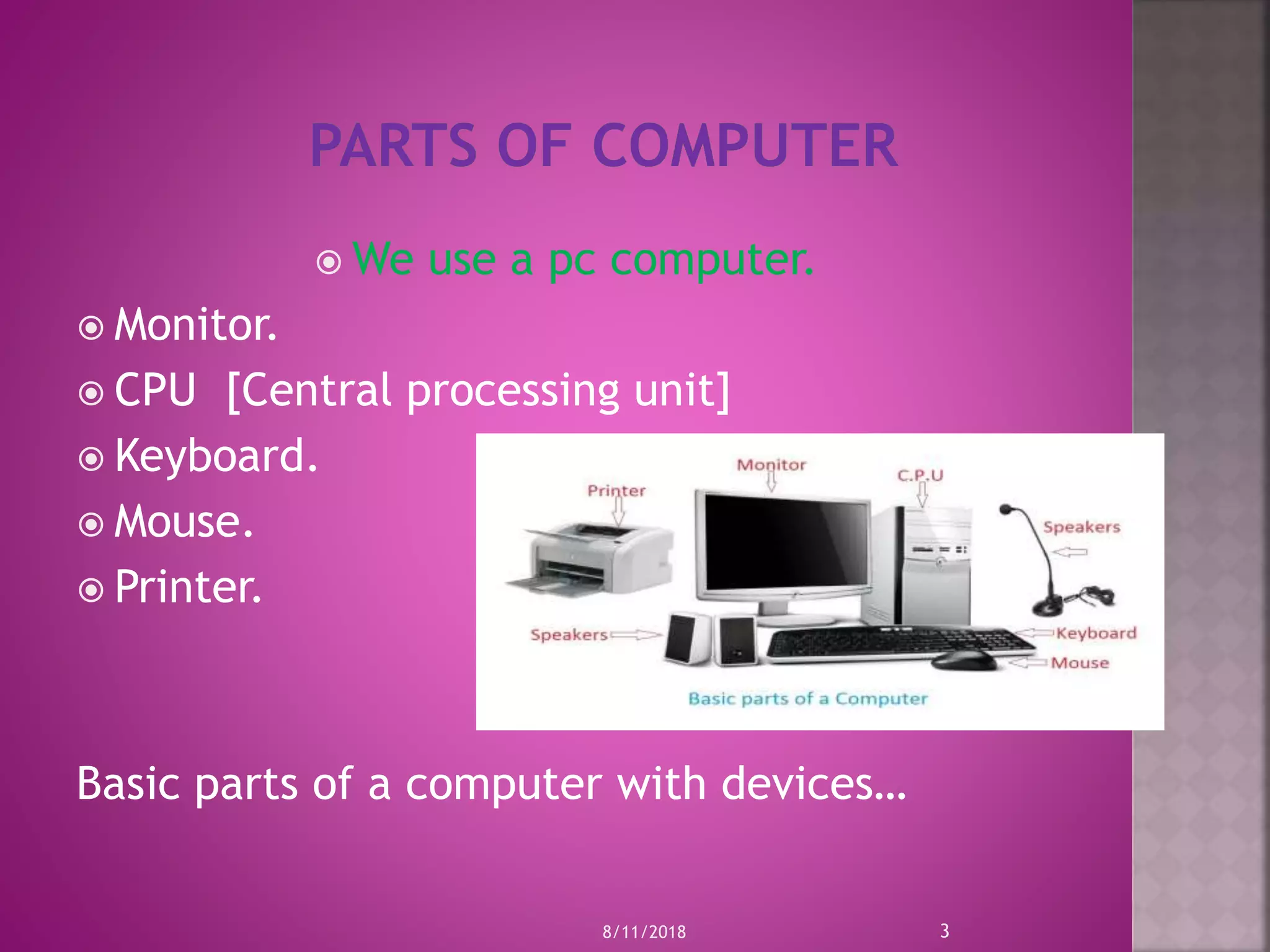 PARTS OF COMPUTER

We use a pc computer.

Monitor.
CPU [Central processing unit]
Keyboard.
Mouse.
Printer.

Monitor
C.P.U
Printer
Speakers
Speakers
Keyboard
Mouse
Basic parts of a Computer

Basic parts of a computer with devices…

8/11/2018

3